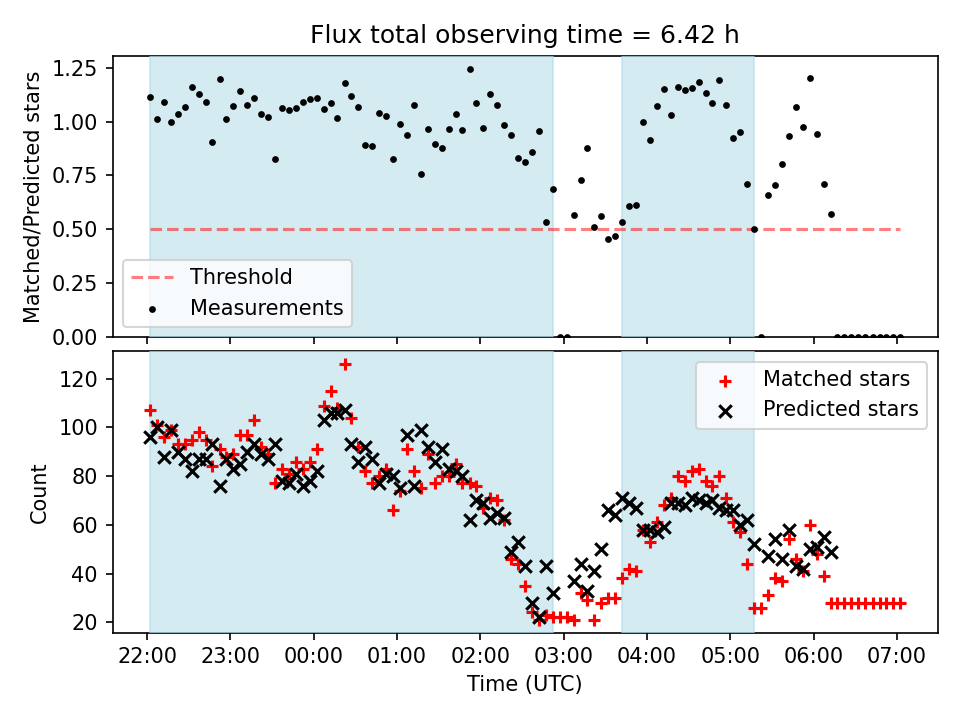 Flux total observing time = 6.42 h

Matched/Predicted stars

1.25
1.00
0.75
0.50
0.25
0.00

Threshold
Measurements

Count

120
100
80
60
40
20

Matched stars
Predicted stars

22:00 23:00 00:00 01:00 02:00 03:00 04:00 05:00 06:00 07:00

Time (UTC)